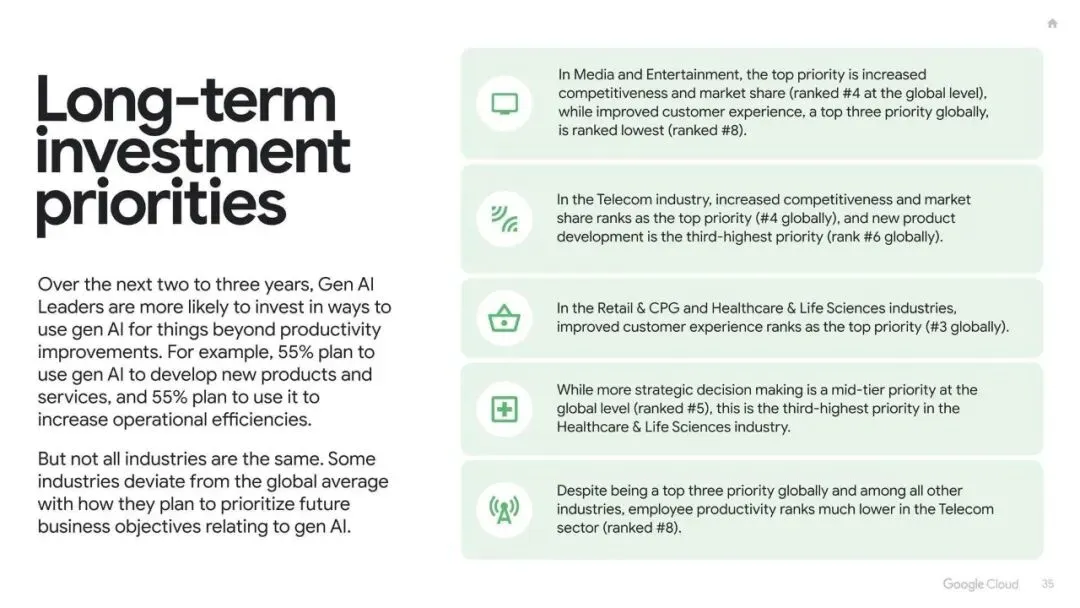 Long-term investment priorities

Over the next two to three years, Gen AI Leaders are more likely to invest in ways to use gen AI for things beyond productivity improvements. For example, 55% plan to use gen AI to develop new products and services, and 55% plan to use it to increase operational efficiencies.

But not all industries are the same. Some industries deviate from the global average with how they plan to prioritize future business objectives relating to gen AI.

In Media and Entertainment, the top priority is increased competitiveness and market share (ranked #4 at the global level), while improved customer experience, a top three priority globally, is ranked lowest (ranked #8).

In the Telecom industry, increased competitiveness and market share ranks as the top priority (#4 globally), and new product development is the third-highest priority (rank #6 globally).

In the Retail & CPG and Healthcare & Life Sciences industries, improved customer experience ranks as the top priority (#3 globally).

While more strategic decision making is a mid-tier priority at the global level (ranked #5), this is the third-highest priority in the Healthcare & Life Sciences industry.

Despite being a top three priority globally and among all other industries, employee productivity ranks much lower in the Telecom sector (ranked #8).

Google Cloud 35